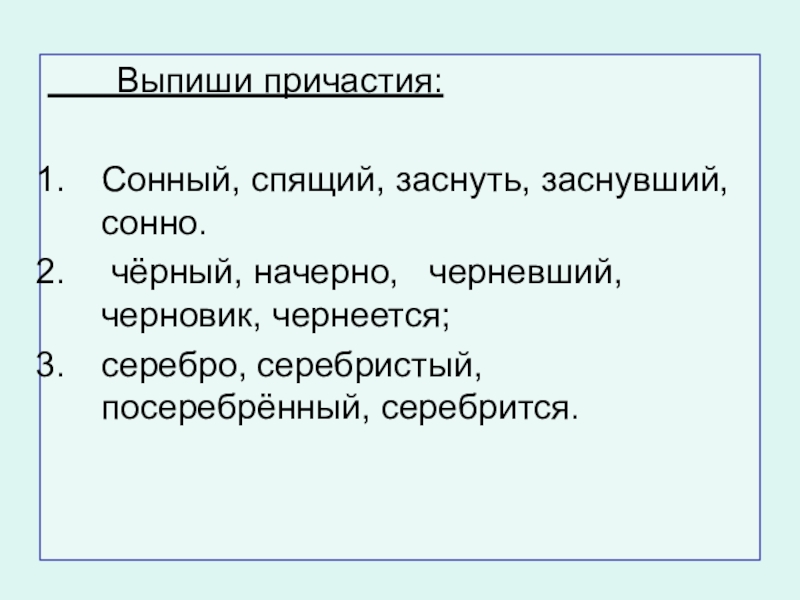 Выпиши причастия:

1. Сонный, спящий, заснуть, заснувший, сонно.
2. чёрный, начерно, черневший, черновик, чернеется;
3. серебро, серебристый, посеребрённый, серебрится.